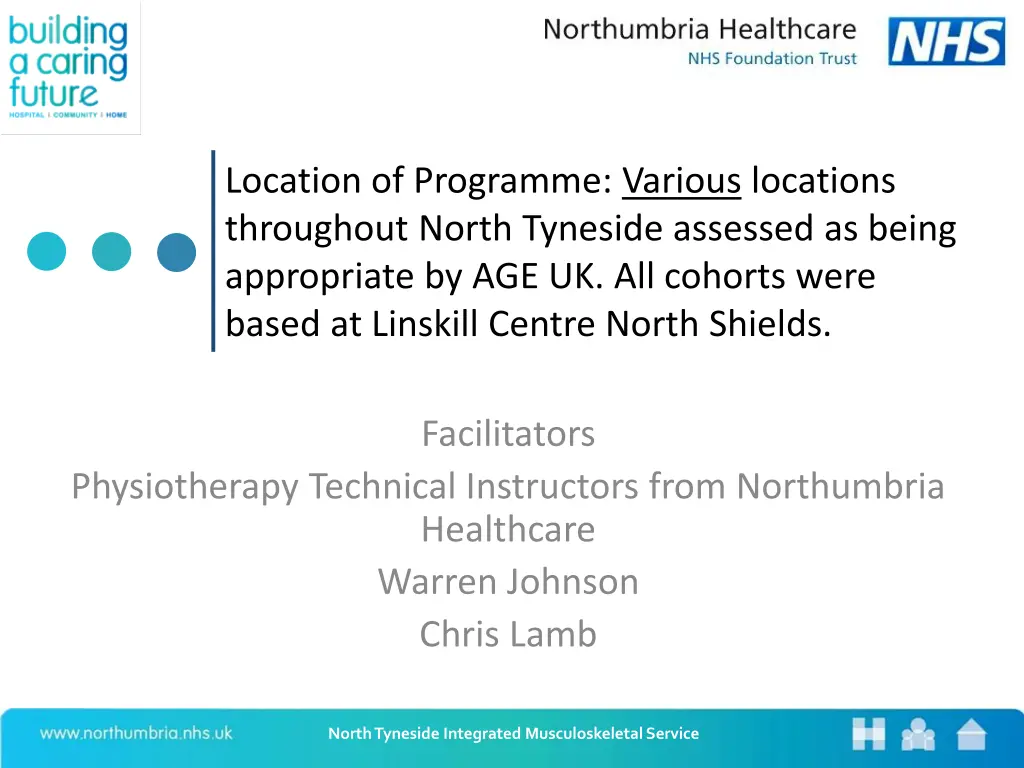 building a caring future
HOSPITAL | COMMUNITY | HOME

Northumbria Healthcare
NHS Foundation Trust
NHS

Location of Programme: Various locations throughout North Tyneside assessed as being appropriate by AGE UK. All cohorts were based at Linskill Centre North Shields.

Facilitators
Physiotherapy Technical Instructors from Northumbria Healthcare
Warren Johnson
Chris Lamb

www.northumbria.nhs.uk
North Tyneside Integrated Musculoskeletal Service